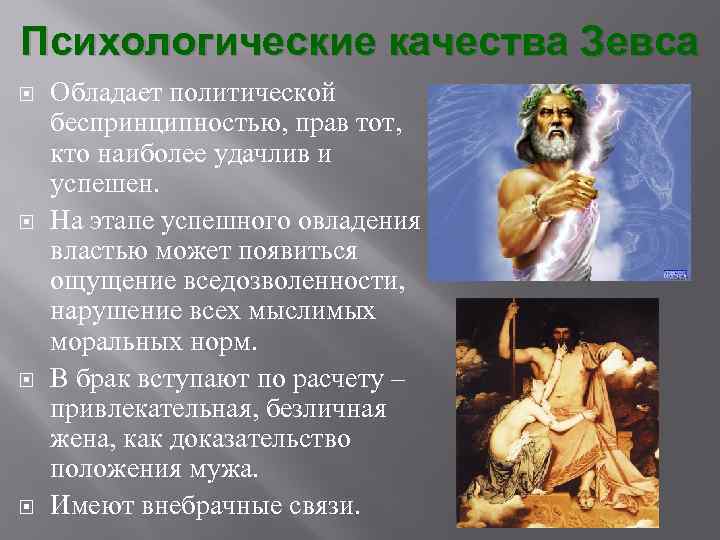 Психологические качества Зевса

Обладает политической беспринципностью, прав тот, кто наиболее удачлив и успешен.

На этапе успешного овладения властью может появиться ощущение вседозволенности, нарушение всех мыслимых моральных норм.

В брак вступают по расчету – привлекательная, безличная жена, как доказательство положения мужа.

Имеют внебрачные связи.